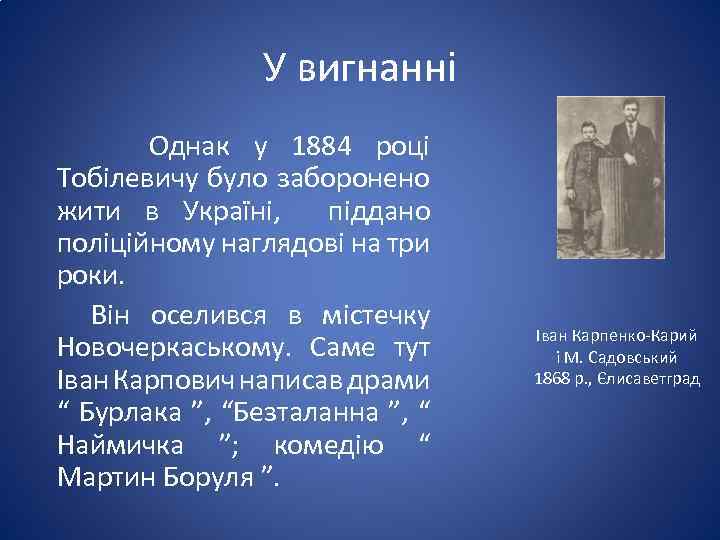 У вигнанні

Однак у 1884 році Тобілевичу було заборонено жити в Україні, піддано поліційному наглядові на три роки.

Він оселився в містечку Новочеркаському. Саме тут Іван Карпович написав драми “ Бурлака ”, “Безталанна ”, “ Наймичка ”; комедію “ Мартин Боруля ”.

Іван Карпенко-Карий і М. Садовський 1868 р., Єлисаветград